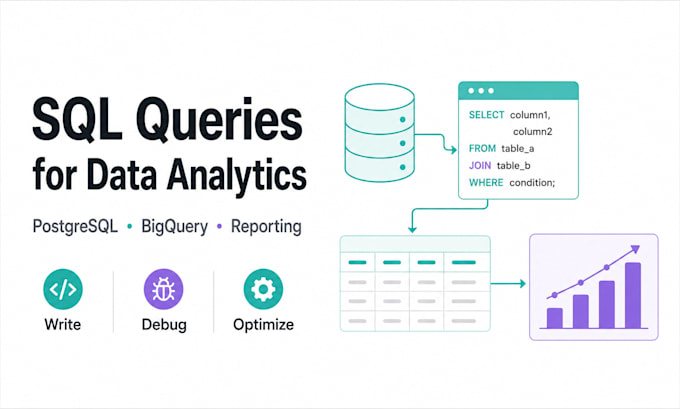 SQL Queries
for Data Analytics

PostgreSQL • BigQuery • Reporting

</>
Write

Debug

Optimize

SELECT column1,
column2
FROM table_a
JOIN table_b
WHERE condition;